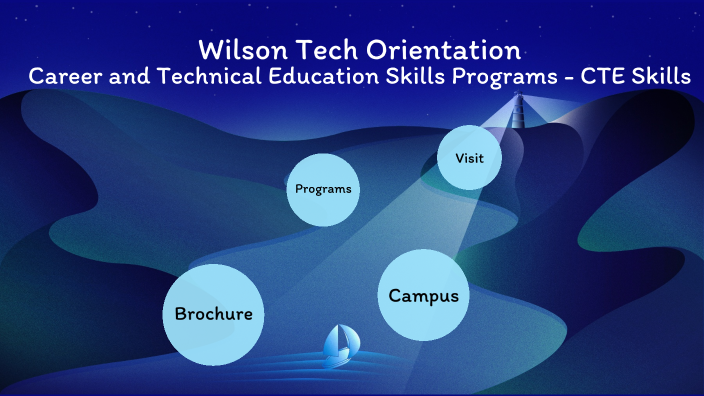 Wilson Tech Orientation
Career and Technical Education Skills Programs - CTE Skills

Visit

Programs

Campus

Brochure